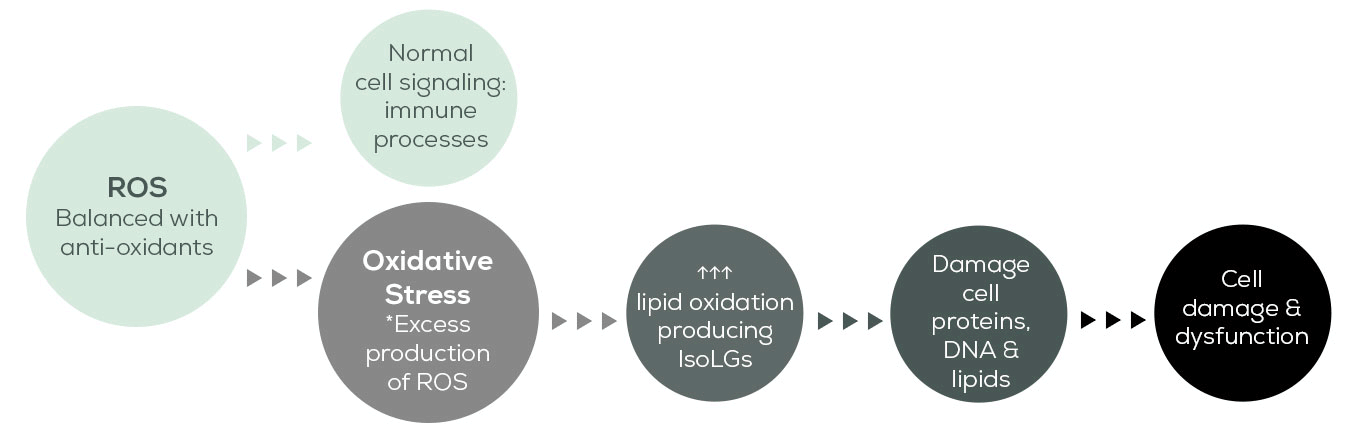 ROS
Balanced with anti-oxidants

Normal cell signaling: immune processes

Oxidative Stress
*Excess production of ROS

↑↑↑
lipid oxidation producing IsoLGs

Damage cell proteins, DNA & lipids

Cell damage & dysfunction